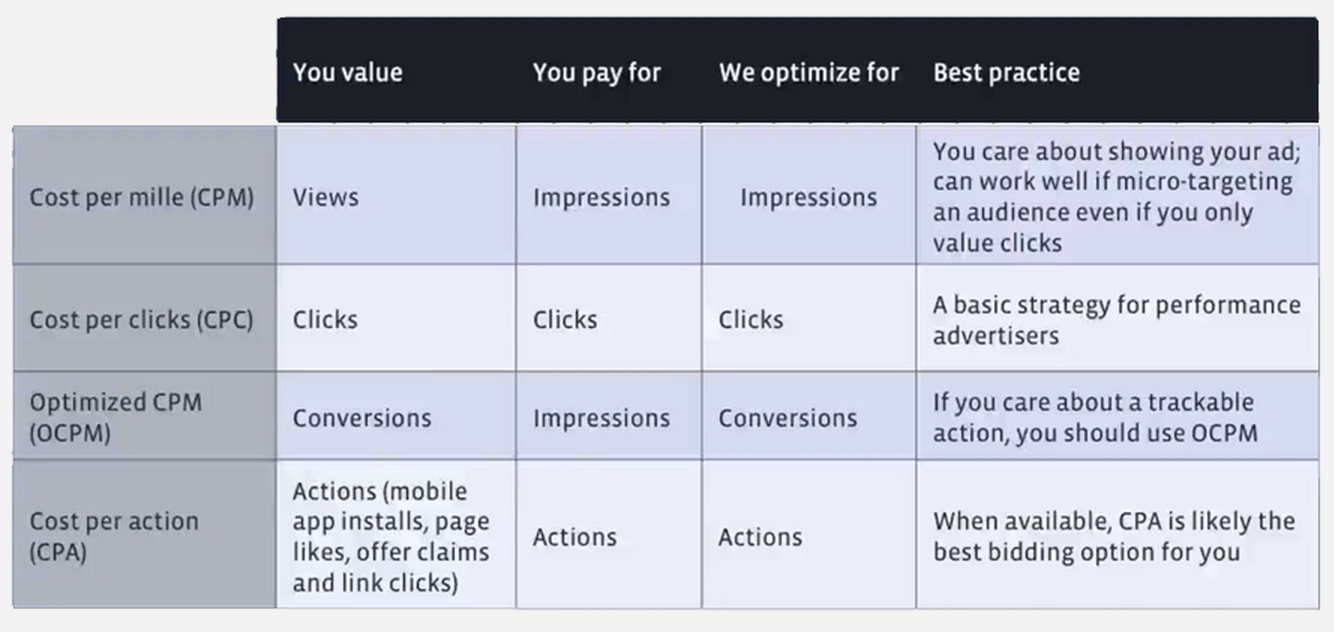 | | You value | You pay for | We optimize for | Best practice |
|---|---|---|---|---|
| Cost per mille (CPM) | Views | Impressions | Impressions | You care about showing your ad; can work well if micro-targeting an audience even if you only value clicks |
| Cost per clicks (CPC) | Clicks | Clicks | Clicks | A basic strategy for performance advertisers |
| Optimized CPM (OCPM) | Conversions | Impressions | Conversions | If you care about a trackable action, you should use OCPM |
| Cost per action (CPA) | Actions (mobile app installs, page likes, offer claims and link clicks) | Actions | Actions | When available, CPA is likely the best bidding option for you |